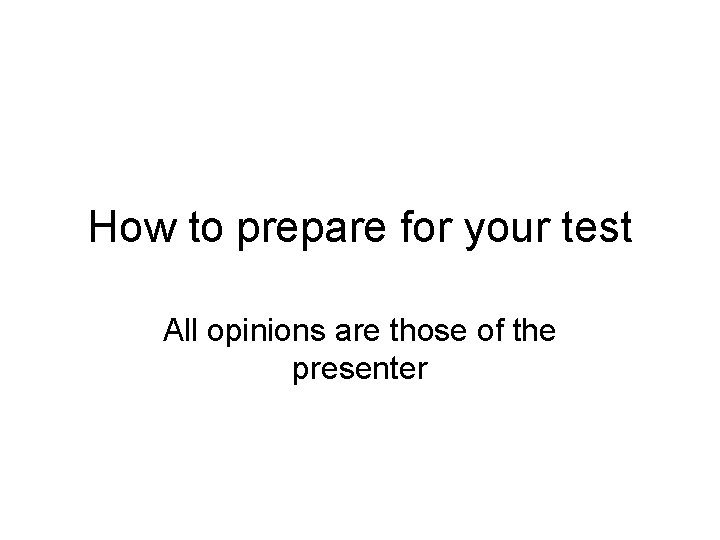 How to prepare for your test

All opinions are those of the presenter